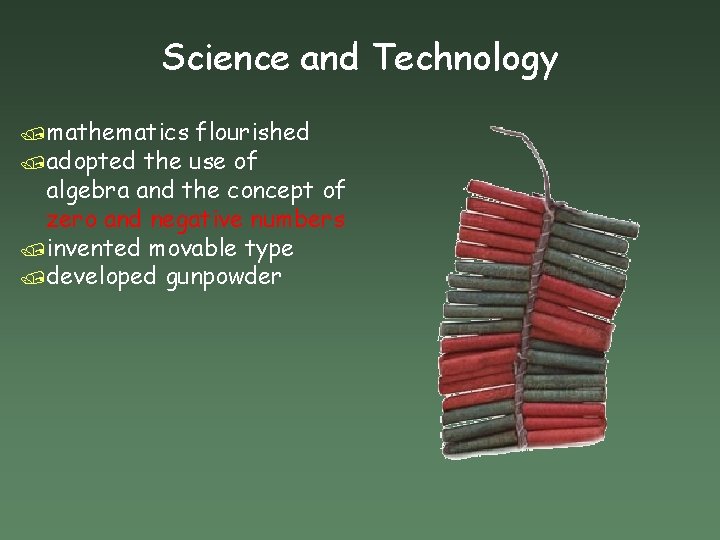 Science and Technology

mathematics flourished
adopted the use of algebra and the concept of zero and negative numbers
invented movable type
developed gunpowder